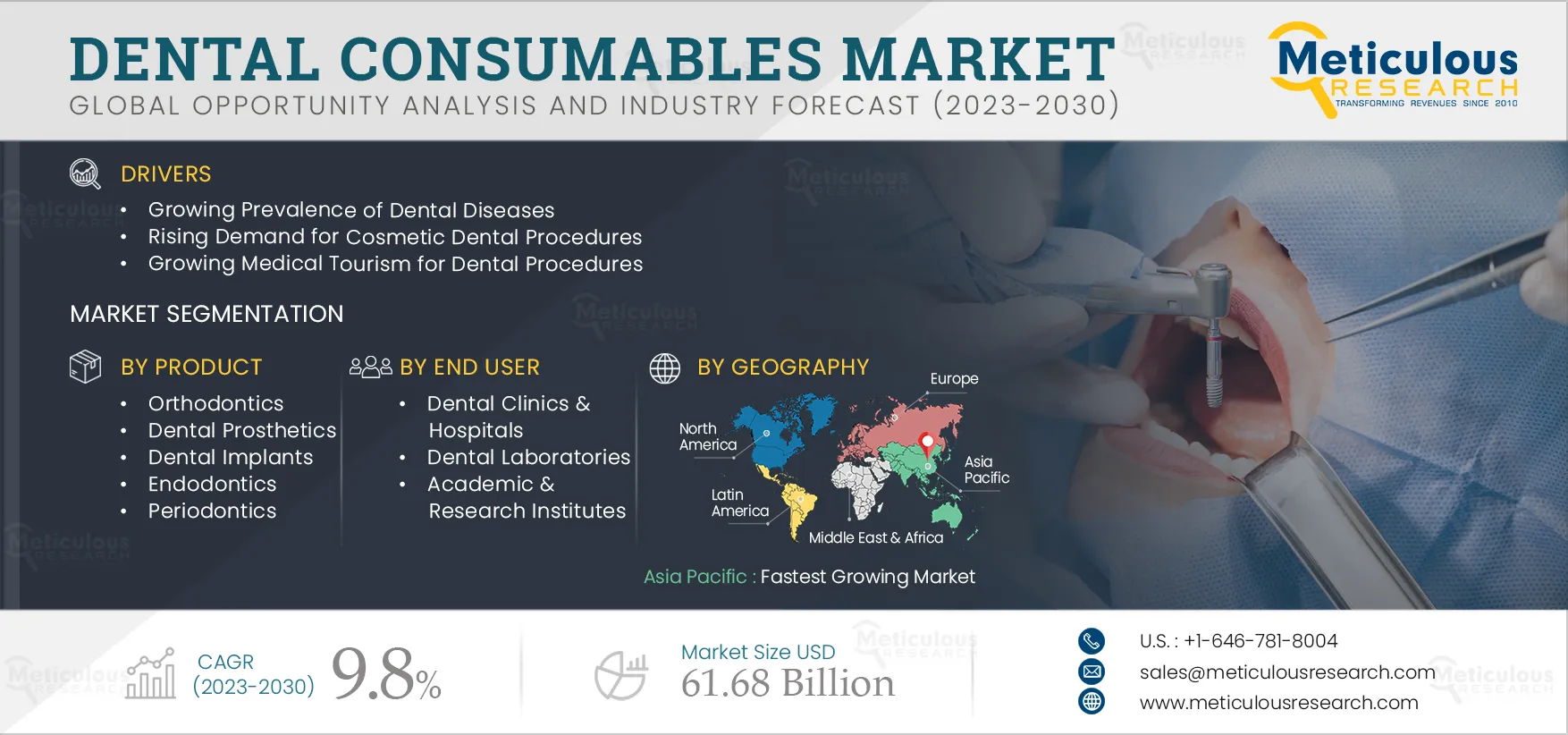 DENTAL CONSUMABLES MARKET
GLOBAL OPPORTUNITY ANALYSIS AND INDUSTRY FORECAST (2023-2030)

Meticulous RESEARCH
TRANSFORMING REVENUES SINCE 2010

DRIVERS
• Growing Prevalence of Dental Diseases
• Rising Demand for Cosmetic Dental Procedures
• Growing Medical Tourism for Dental Procedures

MARKET SEGMENTATION

BY PRODUCT
• Orthodontics
• Dental Prosthetics
• Dental Implants
• Endodontics
• Periodontics

BY END USER
• Dental Clinics & Hospitals
• Dental Laboratories
• Academic & Research Institutes

BY GEOGRAPHY
Europe
North America
Asia Pacific
Latin America
Middle East & Africa

Asia Pacific : Fastest Growing Market

CAGR (2023-2030) 9.8%

Market Size USD 61.68 Billion

U.S. : +1-646-781-8004
sales@meticulousresearch.com
www.meticulousresearch.com